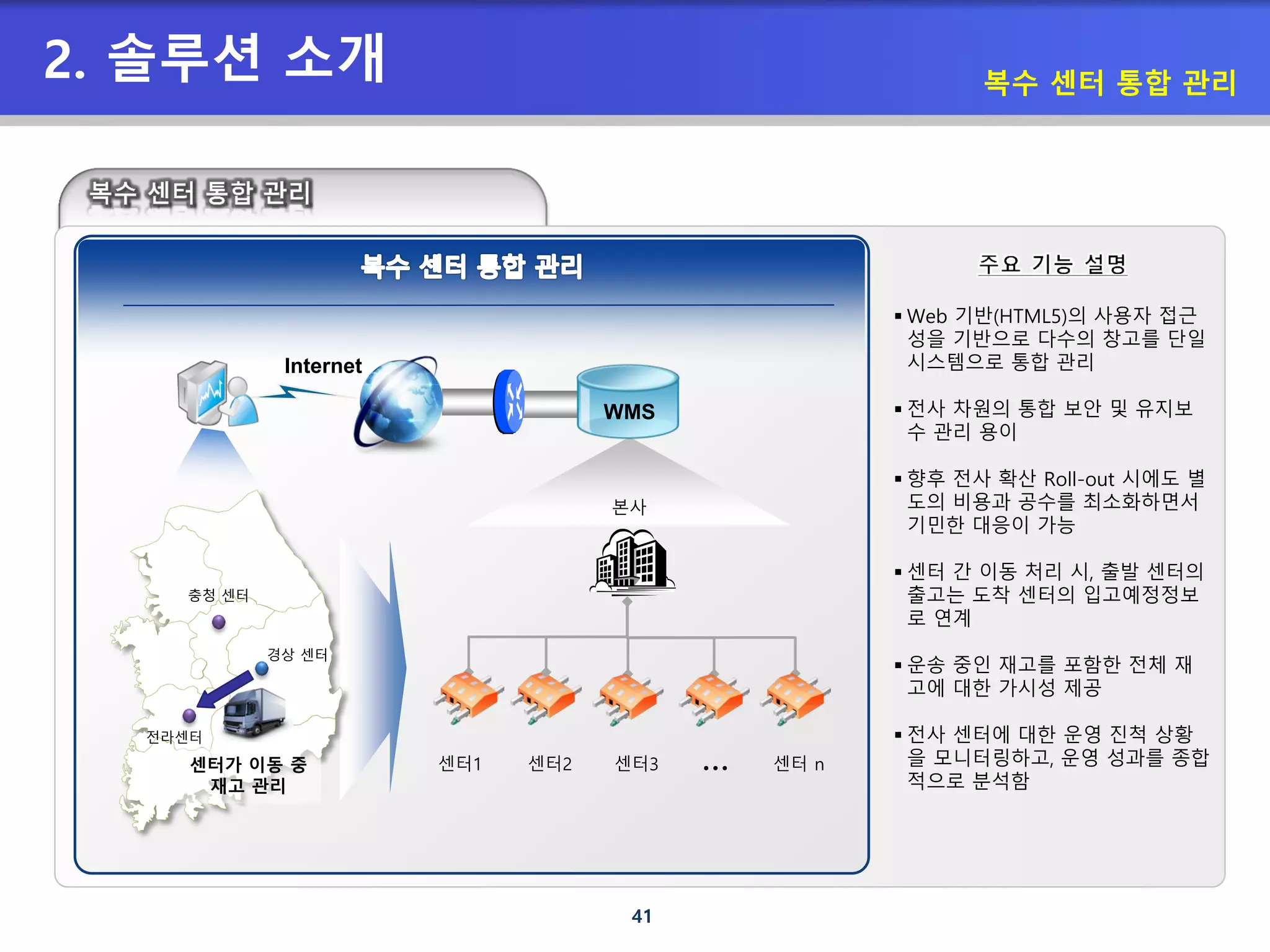 2. 솔루션 소개

복수 센터 통합 관리

복수 센터 통합 관리

복수 센터 통합 관리

Internet

WMS

본사

충청 센터

경상 센터

전라센터

센터가 이동 중 재고 관리

센터1 센터2 센터3 ... 센터 n

주요 기능 설명

▪ Web 기반(HTML5)의 사용자 접근성을 기반으로 다수의 창고를 단일 시스템으로 통합 관리

▪ 전사 차원의 통합 보안 및 유지보수 관리 용이

▪ 향후 전사 확산 Roll-out 시에도 별도의 비용과 공수를 최소화하면서 기민한 대응이 가능

▪ 센터 간 이동 처리 시, 출발 센터의 출고는 도착 센터의 입고예정정보로 연계

▪ 운송 중인 재고를 포함한 전체 재고에 대한 가시성 제공

▪ 전사 센터에 대한 운영 진척 상황을 모니터링하고, 운영 성과를 종합적으로 분석함

41